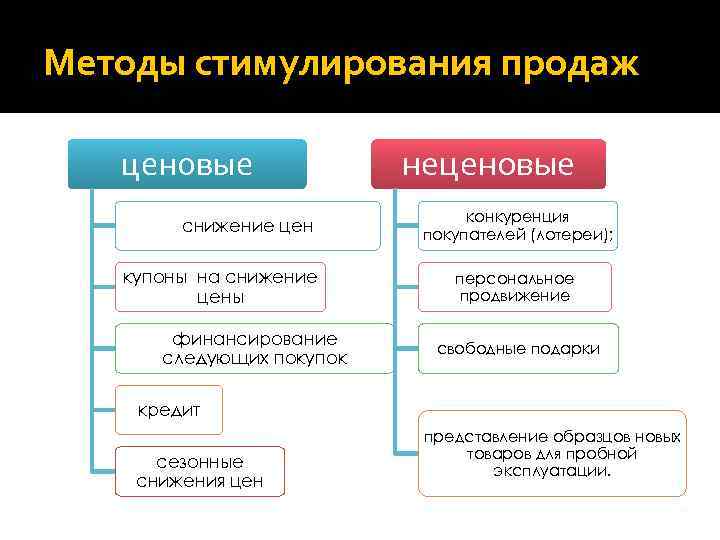 Методы стимулирования продаж

ценовые

снижение цен

купоны на снижение цены

финансирование следующих покупок

кредит

сезонные снижения цен

неценовые

конкуренция покупателей (лотереи);

персональное продвижение

свободные подарки

представление образцов новых товаров для пробной эксплуатации.